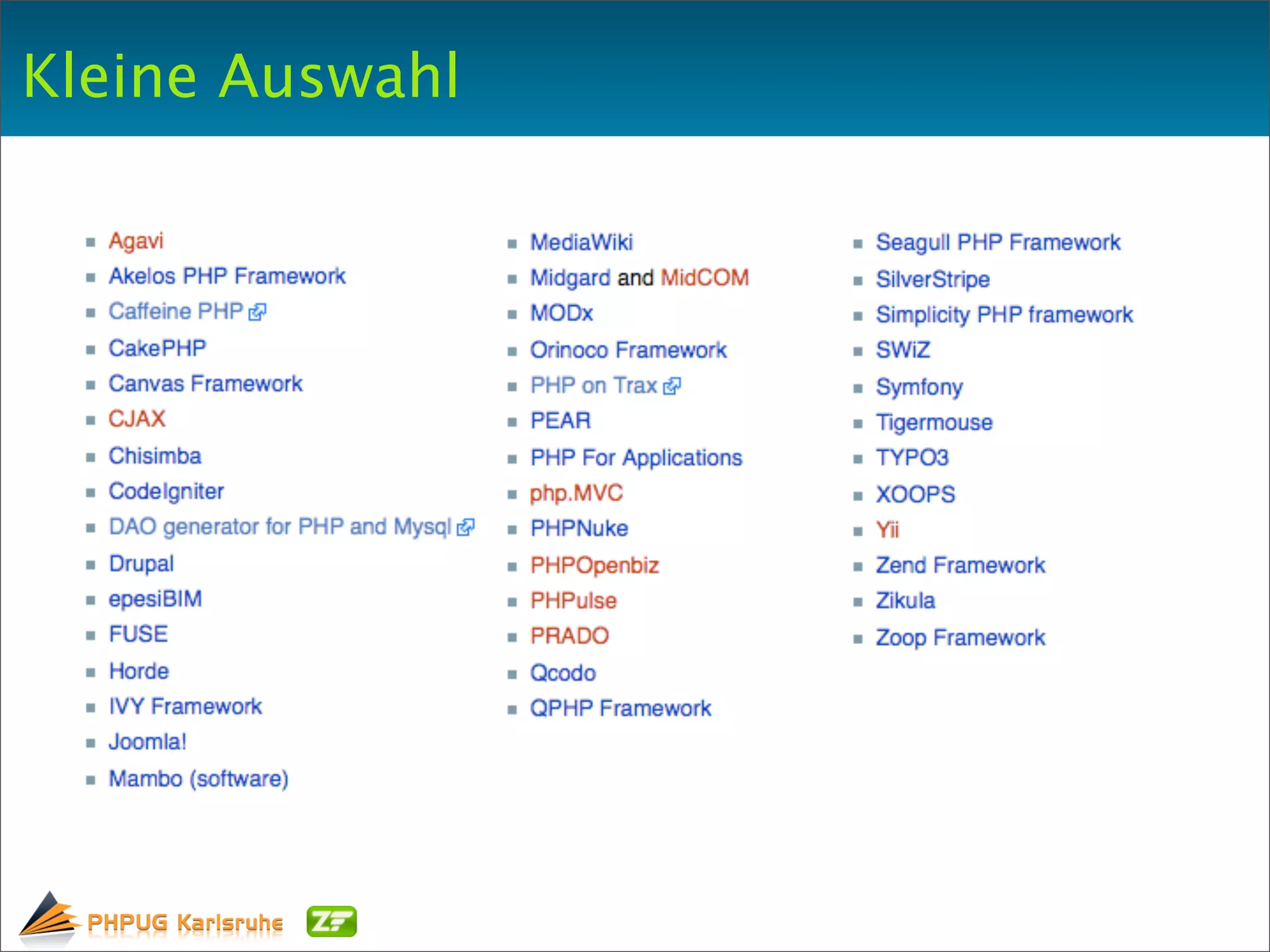 Kleine Auswahl

- Agavi
- Akelos PHP Framework
- Caffeine PHP
- CakePHP
- Canvas Framework
- CJAX
- Chisimba
- CodeIgniter
- DAO generator for PHP and Mysql
- Drupal
- epesiBIM
- FUSE
- Horde
- IVY Framework
- Joomla!
- Mambo (software)

- MediaWiki
- Midgard and MidCOM
- MODx
- Orinoco Framework
- PHP on Trax
- PEAR
- PHP For Applications
- php.MVC
- PHPNuke
- PHPOpenbiz
- PHPulse
- PRADO
- Qcodo
- QPHP Framework

- Seagull PHP Framework
- SilverStripe
- Simplicity PHP framework
- SWiZ
- Symfony
- Tigermouse
- TYPO3
- XOOPS
- Yii
- Zend Framework
- Zikula
- Zoop Framework

PHPUG Karlsruhe ZF